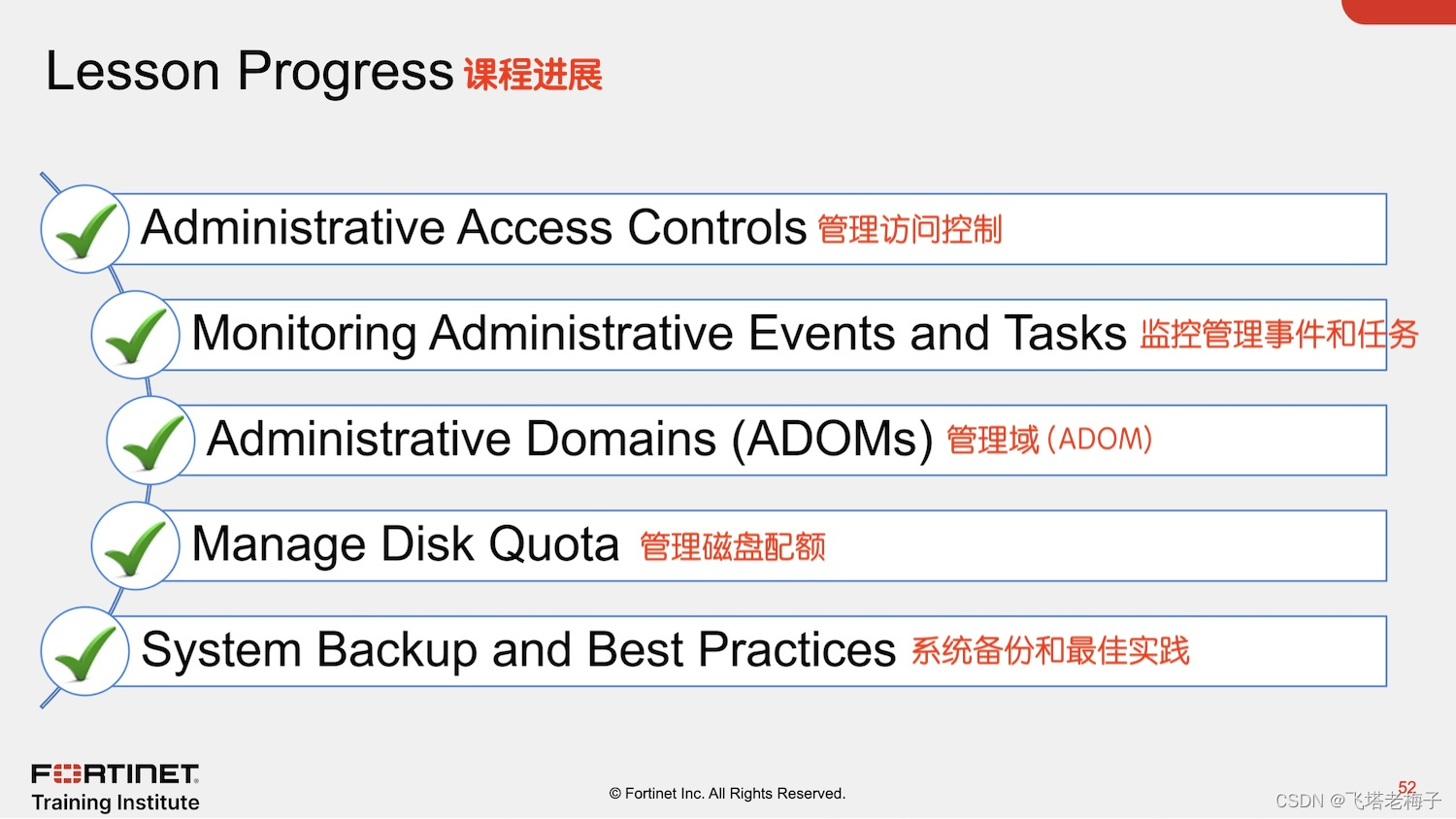 Lesson Progress 课程进展

Administrative Access Controls 管理访问控制

Monitoring Administrative Events and Tasks 监控管理事件和任务

Administrative Domains (ADOMs) 管理域 (ADOM)

Manage Disk Quota 管理磁盘配额

System Backup and Best Practices 系统备份和最佳实践

FORTINET
Training Institute

© Fortinet Inc. All Rights Reserved.

52

CSDN @飞塔老梅子